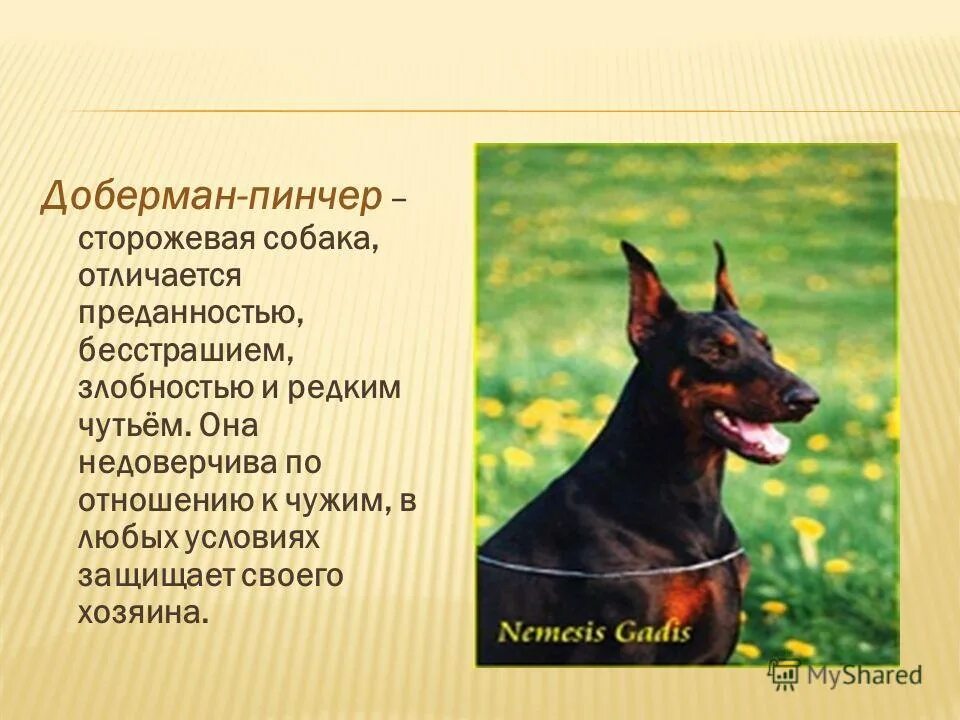 Доберман-пинчер – сторожевая собака, отличается преданностью, бесстрашием, злобностью и редким чутьём. Она недоверчива по отношению к чужим, в любых условиях защищает своего хозяина.

Nemesis Gadis

MyShared